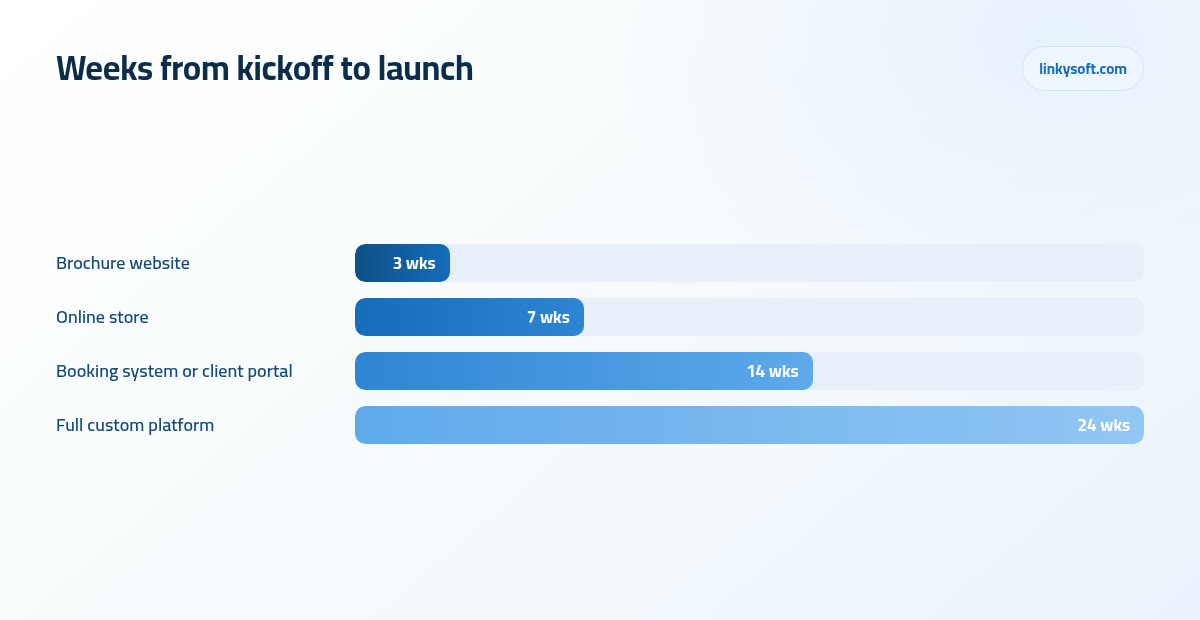 Weeks from kickoff to launch

linkysoft.com

Brochure website 3 wks

Online store 7 wks

Booking system or client portal 14 wks

Full custom platform 24 wks